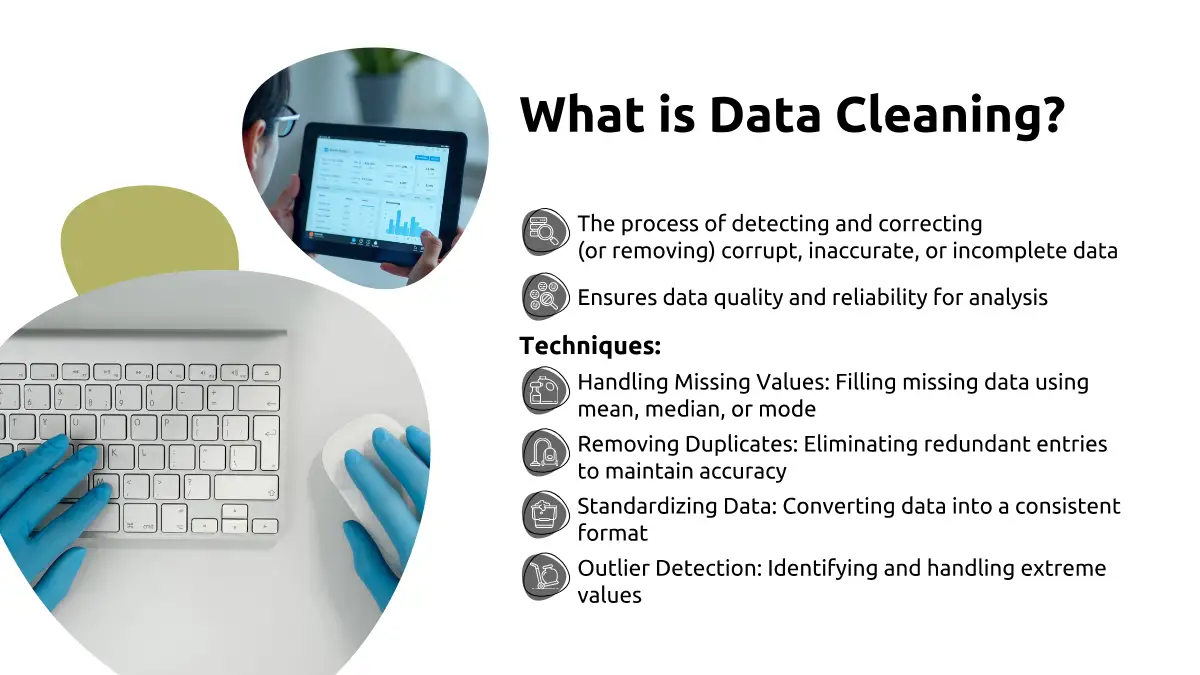 What is Data Cleaning?

The process of detecting and correcting (or removing) corrupt, inaccurate, or incomplete data

Ensures data quality and reliability for analysis

Techniques:

Handling Missing Values: Filling missing data using mean, median, or mode

Removing Duplicates: Eliminating redundant entries to maintain accuracy

Standardizing Data: Converting data into a consistent format

Outlier Detection: Identifying and handling extreme values